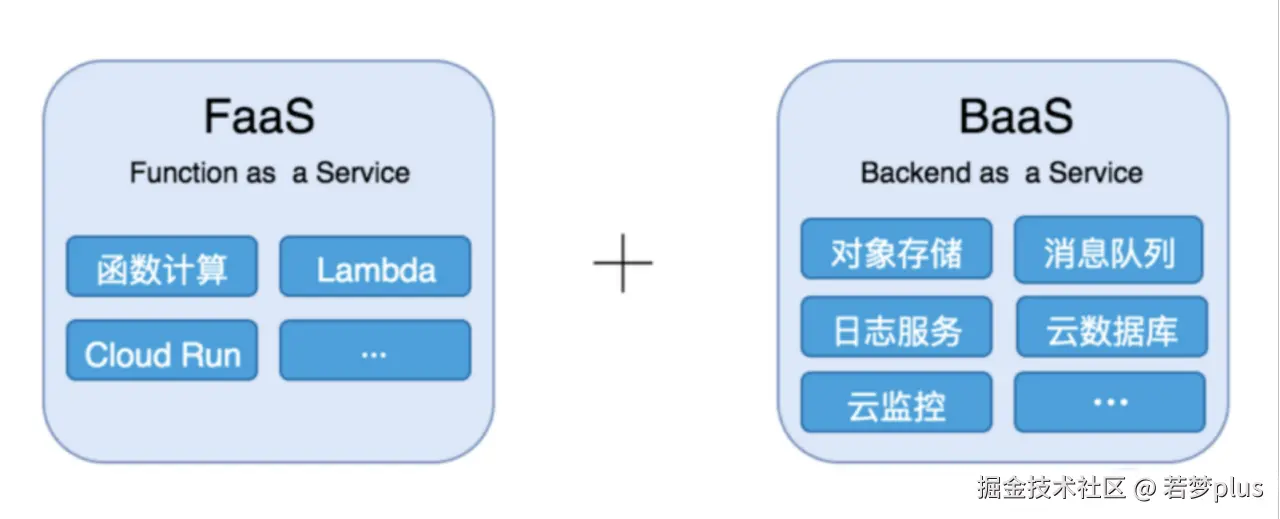 FaaS
Function as a Service

函数计算

Lambda

Cloud Run

...

+

BaaS
Backend as a Service

对象存储

消息队列

日志服务

云数据库

云监控

...

掘金技术社区 @ 若梦plus